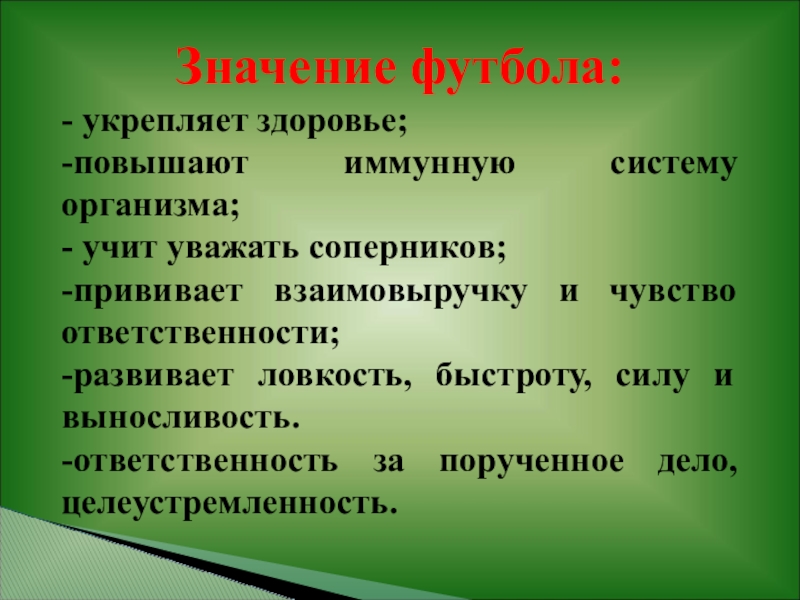 Значение футбола:

- укрепляет здоровье;

-повышают иммунную систему организма;

- учит уважать соперников;

-прививает взаимовыручку и чувство ответственности;

-развивает ловкость, быстроту, силу и выносливость.

-ответственность за порученное дело, целеустремленность.